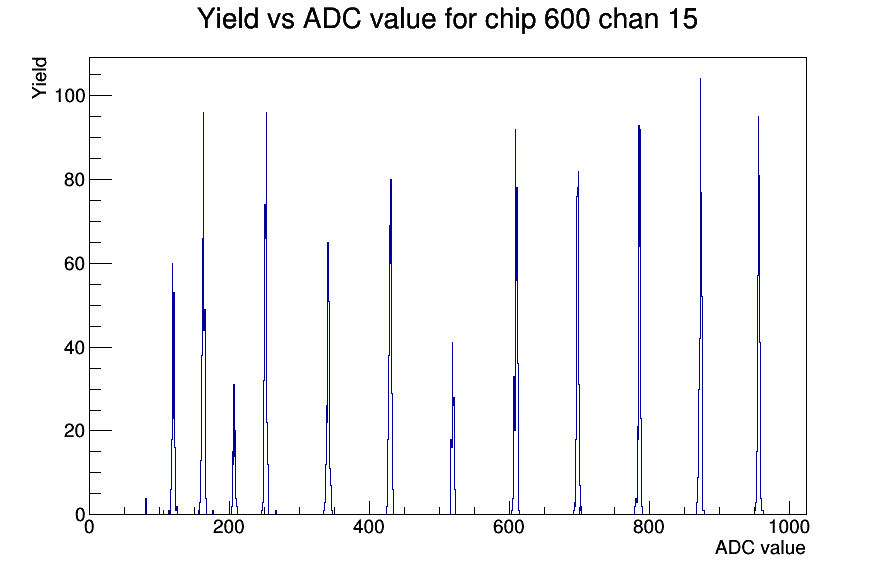 Yield vs ADC value for chip 600 chan 15

Yield

100
80
60
40
20
0

0
200
400
600
800
1000

ADC value